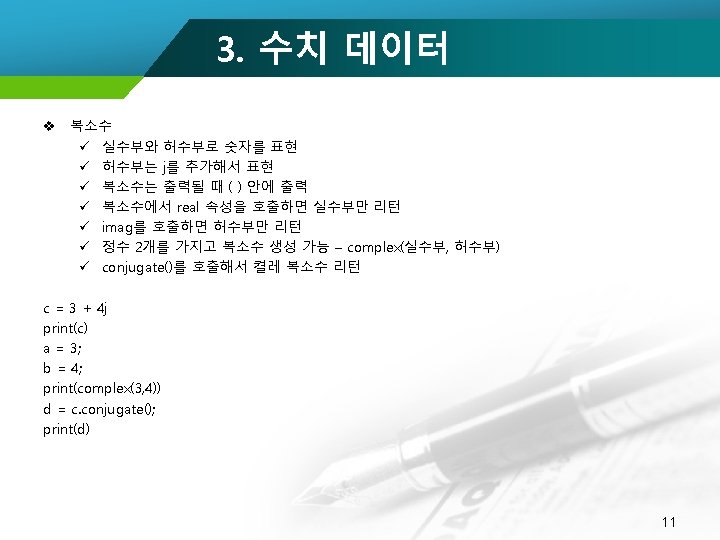 3. 수치 데이터

❖ 복소수
✓ 실수부와 허수부로 숫자를 표현
✓ 허수부는 j를 추가해서 표현
✓ 복소수는 출력될 때 ( ) 안에 출력
✓ 복소수에서 real 속성을 호출하면 실수부만 리턴
✓ imag를 호출하면 허수부만 리턴
✓ 정수 2개를 가지고 복소수 생성 가능 – complex(실수부, 허수부)
✓ conjugate()를 호출해서 켤레 복소수 리턴

c = 3 + 4j
print(c)
a = 3;
b = 4;
print(complex(3,4))
d = c.conjugate();
print(d)

11